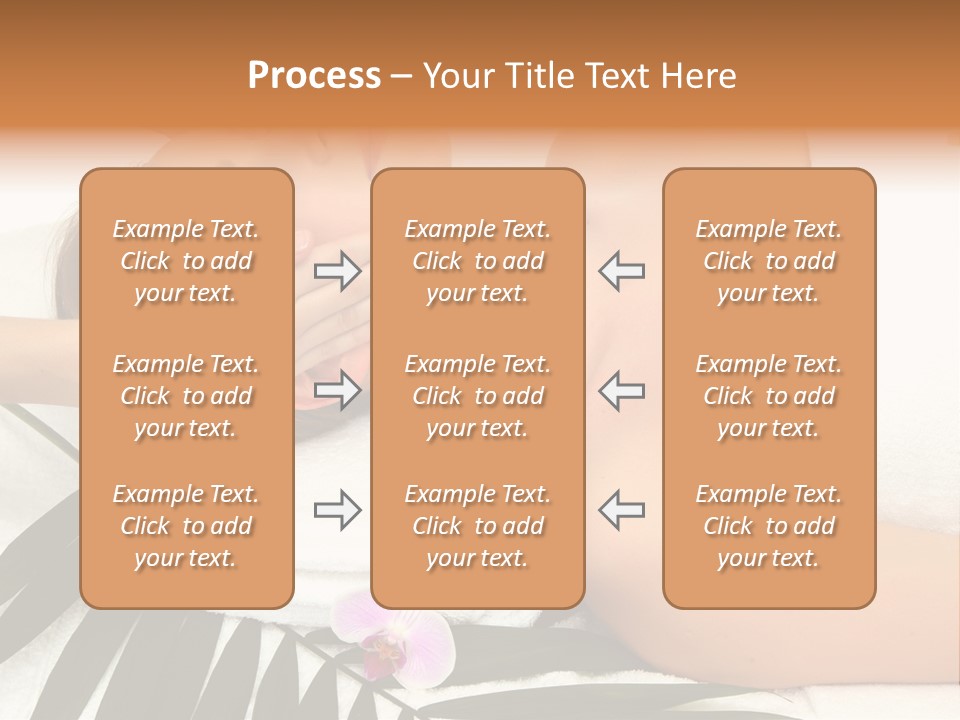 Process – Your Title Text Here

Example Text. Click to add your text.

Example Text. Click to add your text.

Example Text. Click to add your text.

Example Text. Click to add your text.

Example Text. Click to add your text.

Example Text. Click to add your text.

Example Text. Click to add your text.

Example Text. Click to add your text.

Example Text. Click to add your text.